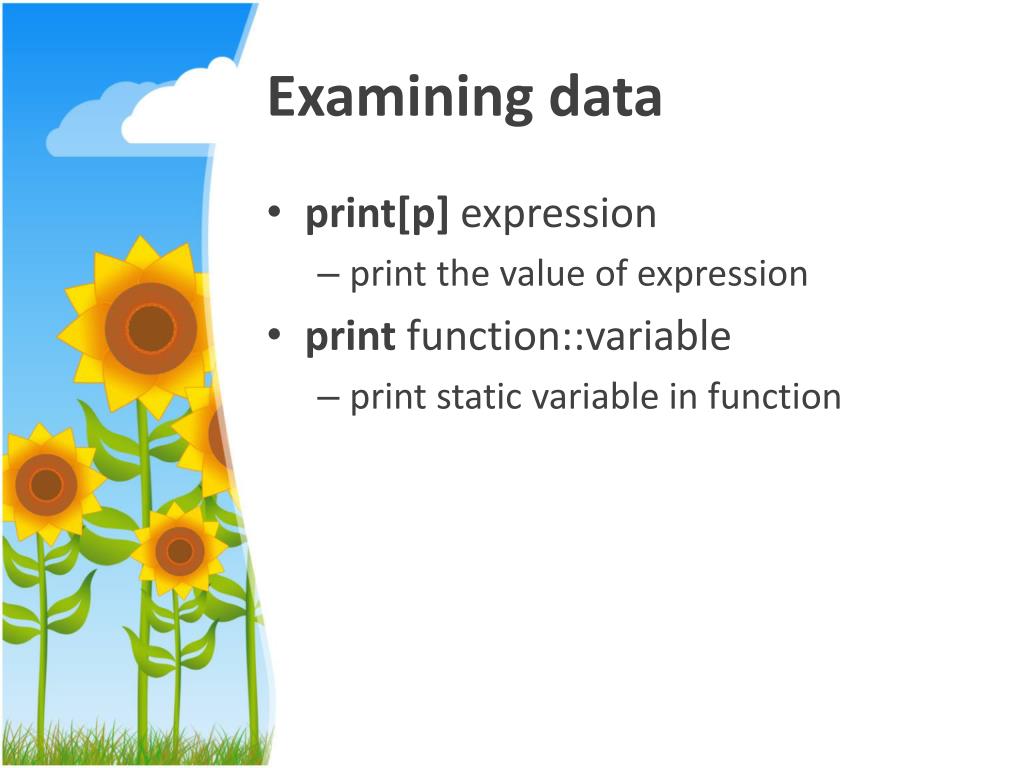 Examining data

• print[p] expression
  – print the value of expression
• print function::variable
  – print static variable in function